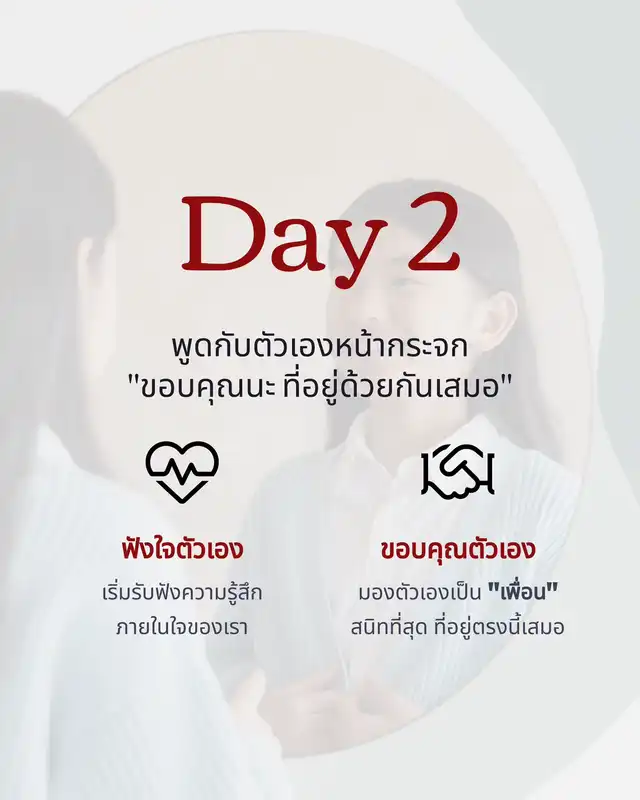 Day 2

พูดกับตัวเองหน้ากระจก
"ขอบคุณนะ ที่อยู่ด้วยกันเสมอ"

ฟังใจตัวเอง

เริ่มรับฟังความรู้สึก
ภายในใจของเรา

ขอบคุณตัวเอง

มองตัวเองเป็น "เพื่อน"
สนิทที่สุด ที่อยู่ตรงนี้เสมอ